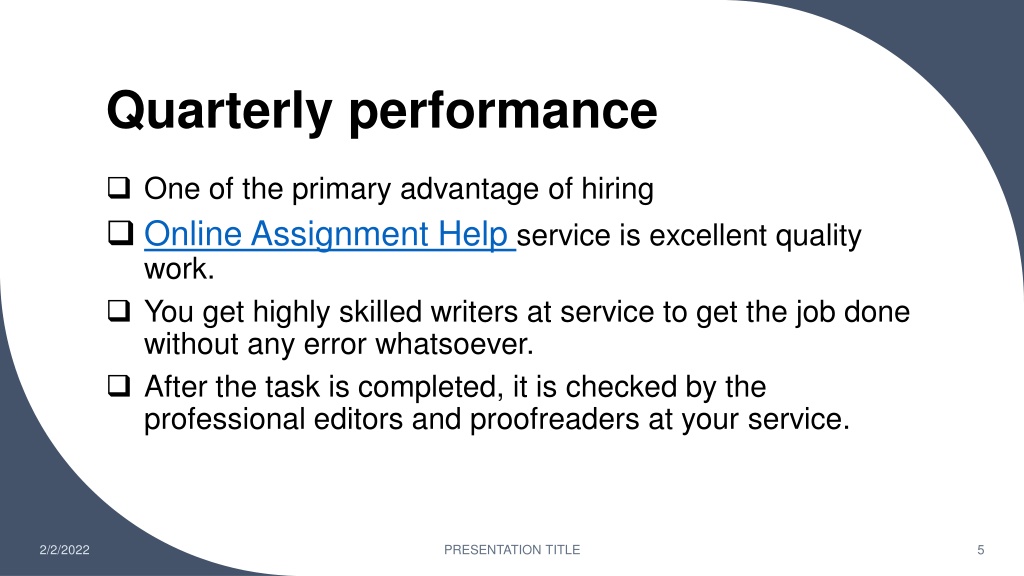 Quarterly performance

❑ One of the primary advantage of hiring

❑ Online Assignment Help service is excellent quality work.

❑ You get highly skilled writers at service to get the job done without any error whatsoever.

❑ After the task is completed, it is checked by the professional editors and proofreaders at your service.

2/2/2022

PRESENTATION TITLE

5